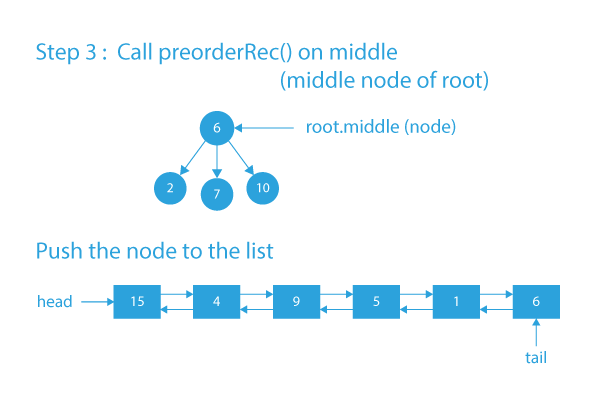 Step 3 : Call preorderRec() on middle
(middle node of root)

6
root.middle (node)

2
7
10

Push the node to the list

head
15
4
9
5
1
6
tail